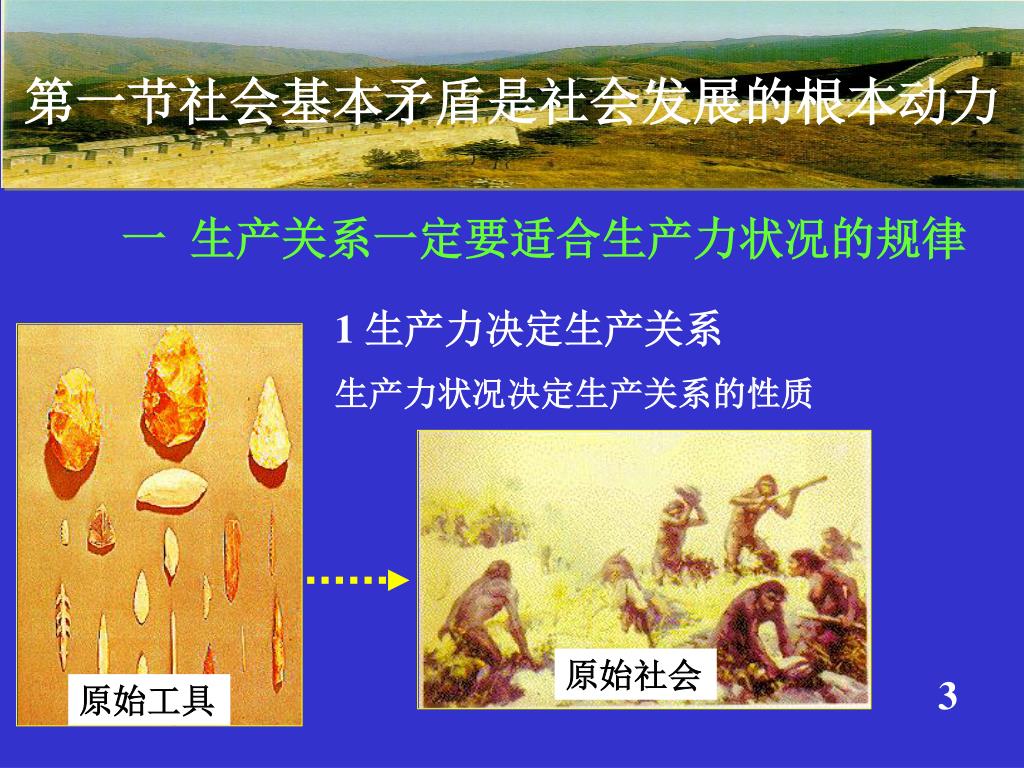 第一节社会基本矛盾是社会发展的根本动力

一 生产关系一定要适合生产力状况的规律

1 生产力决定生产关系

生产力状况决定生产关系的性质

原始工具

原始社会

3